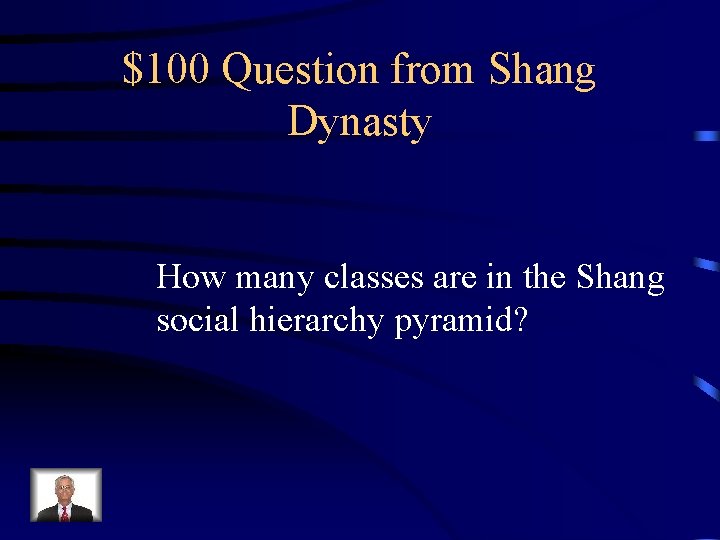 \$100 Question from Shang Dynasty

How many classes are in the Shang social hierarchy pyramid?